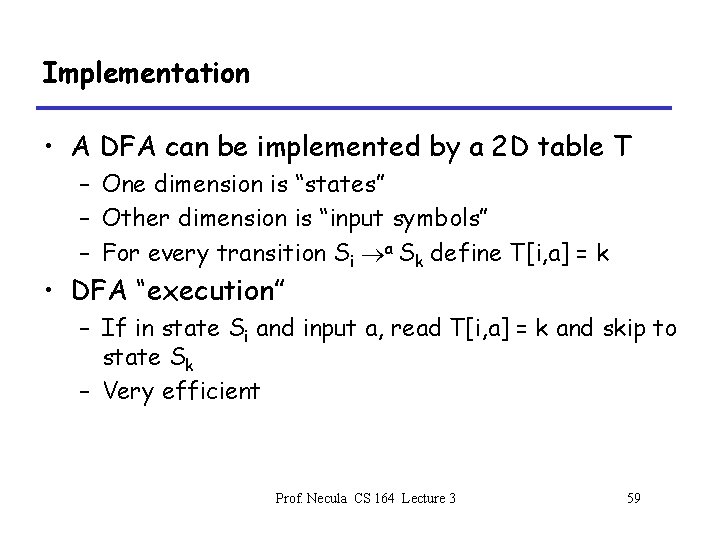 Implementation

• A DFA can be implemented by a 2D table T
  – One dimension is “states”
  – Other dimension is “input symbols”
  – For every transition $S_i \rightarrow^a S_k$ define T[i,a] = k

• DFA “execution”
  – If in state $S_i$ and input a, read T[i,a] = k and skip to state $S_k$
  – Very efficient

Prof. Necula CS 164 Lecture 3

59